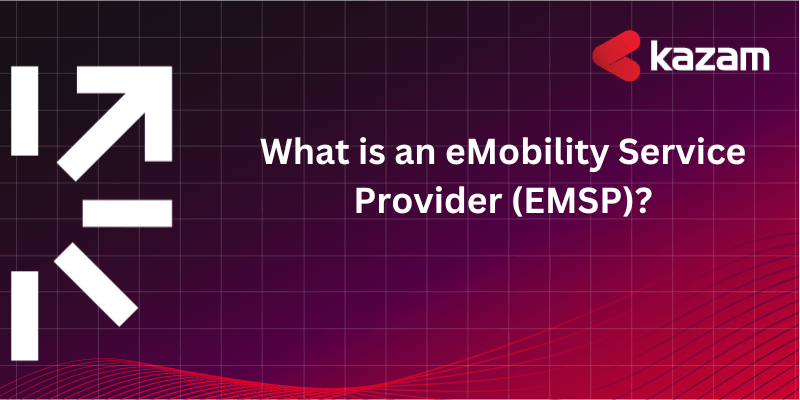 kazam

What is an eMobility Service Provider (EMSP)?